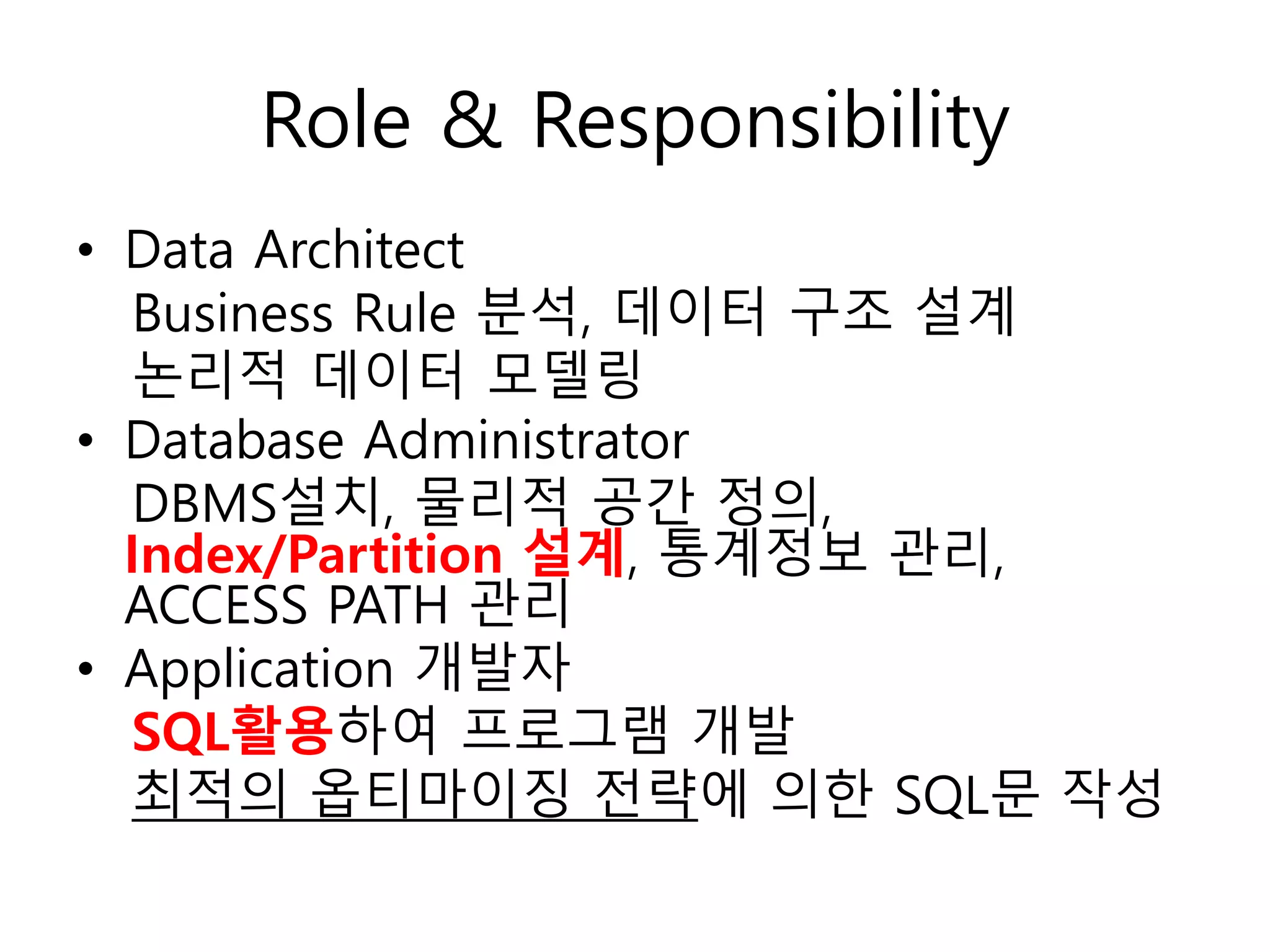 Role & Responsibility

• Data Architect
Business Rule 분석, 데이터 구조 설계
논리적 데이터 모델링

• Database Administrator
DBMS설치, 물리적 공간 정의,
Index/Partition 설계, 통계정보 관리,
ACCESS PATH 관리

• Application 개발자
SQL활용하여 프로그램 개발
최적의 옵티마이징 전략에 의한 SQL문 작성